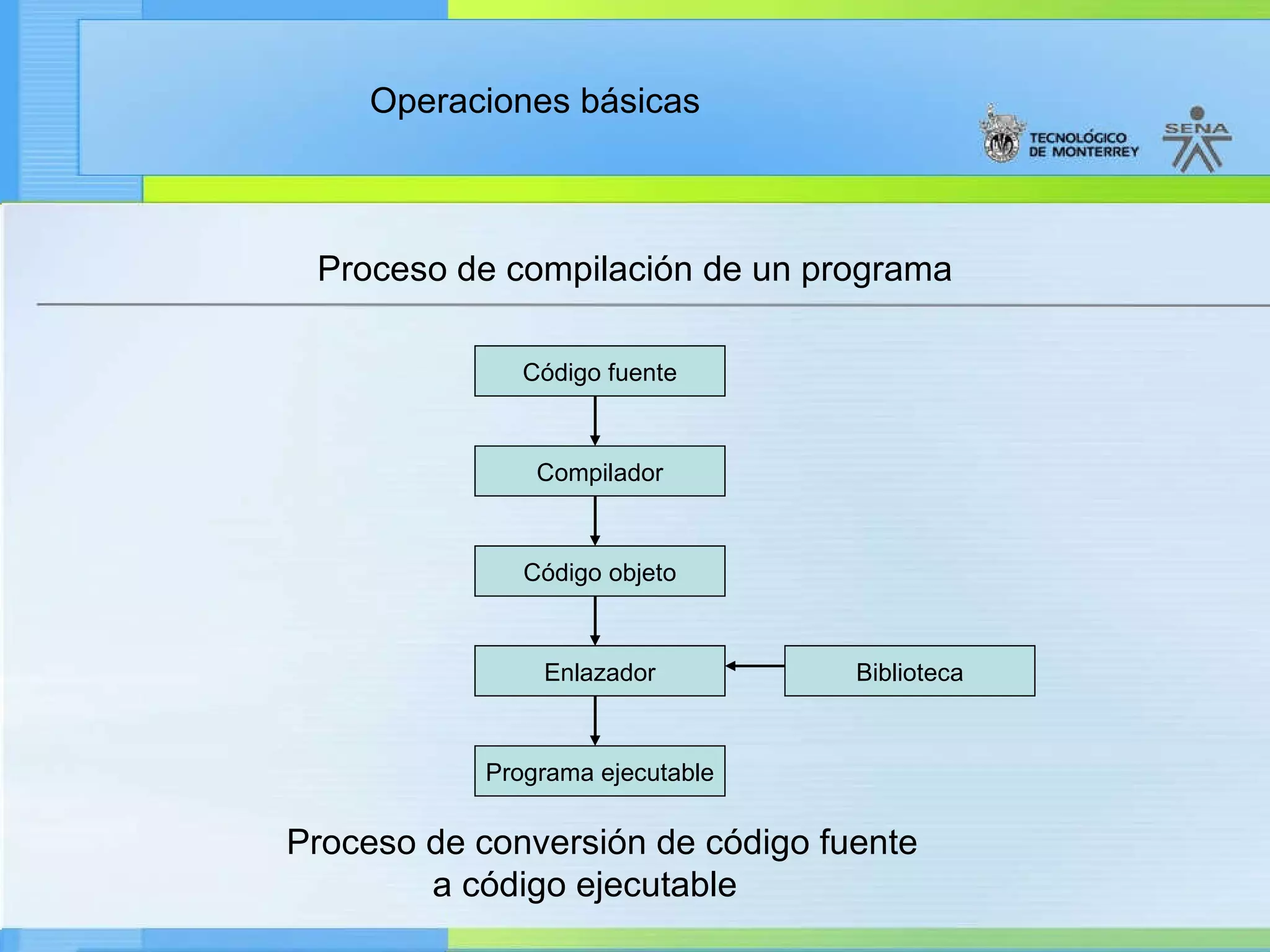 Operaciones básicas

TECNOLÓGICO DE MONTERREY

SENA

Proceso de compilación de un programa

Código fuente

Compilador

Código objeto

Enlazador

Biblioteca

Programa ejecutable

Proceso de conversión de código fuente a código ejecutable